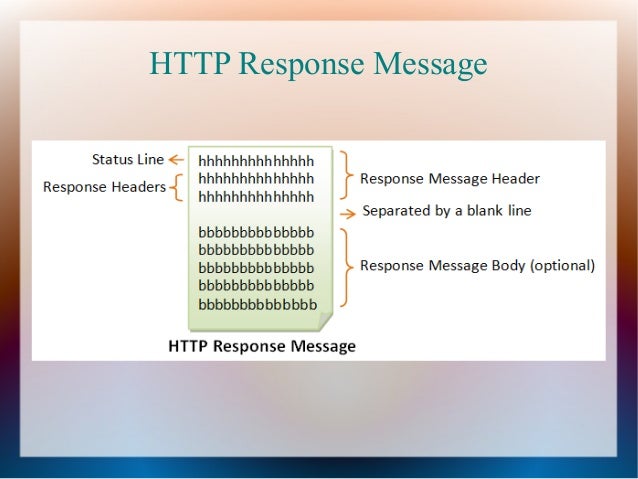 HTTP Response Message

Status Line
Response Headers

hhhhhhhhhhhhhh
hhhhhhhhhhhhhh
hhhhhhhhhhhhhh

bbbbbbbbbbbbbb
bbbbbbbbbbbbbb
bbbbbbbbbbbbbb
bbbbbbbbbbbbbb
bbbbbbbbbbbbbb

Response Message Header
Separated by a blank line
Response Message Body (optional)

HTTP Response Message